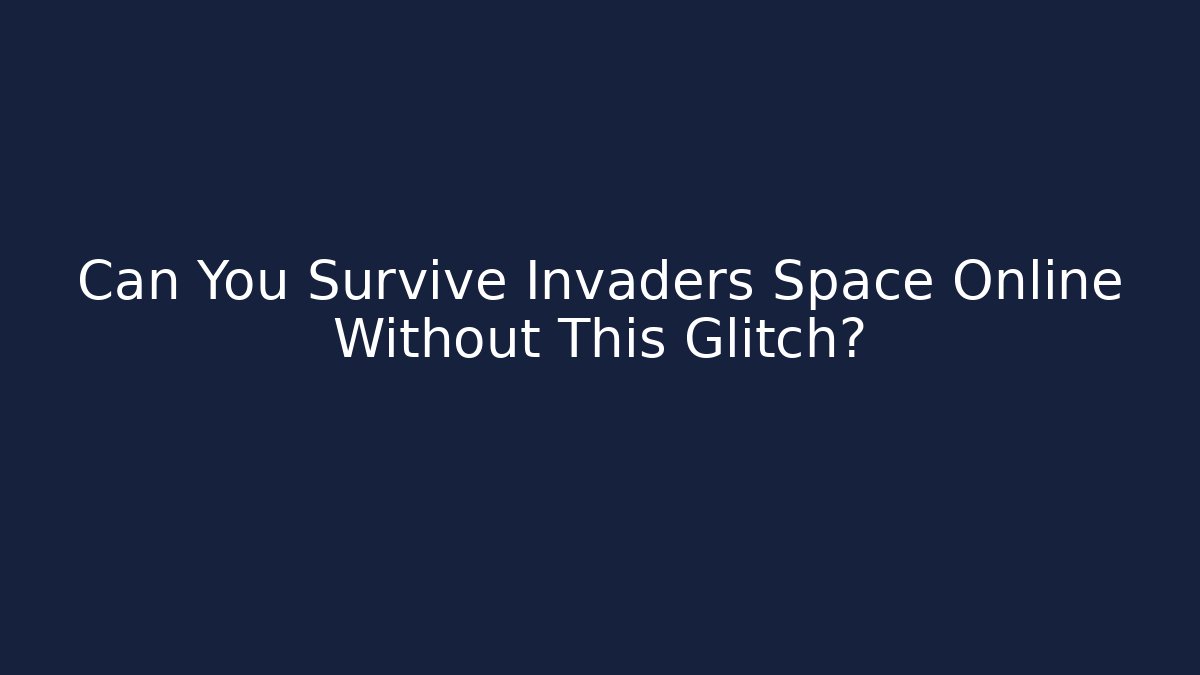 Can You Survive Invaders Space Online Without This Glitch?